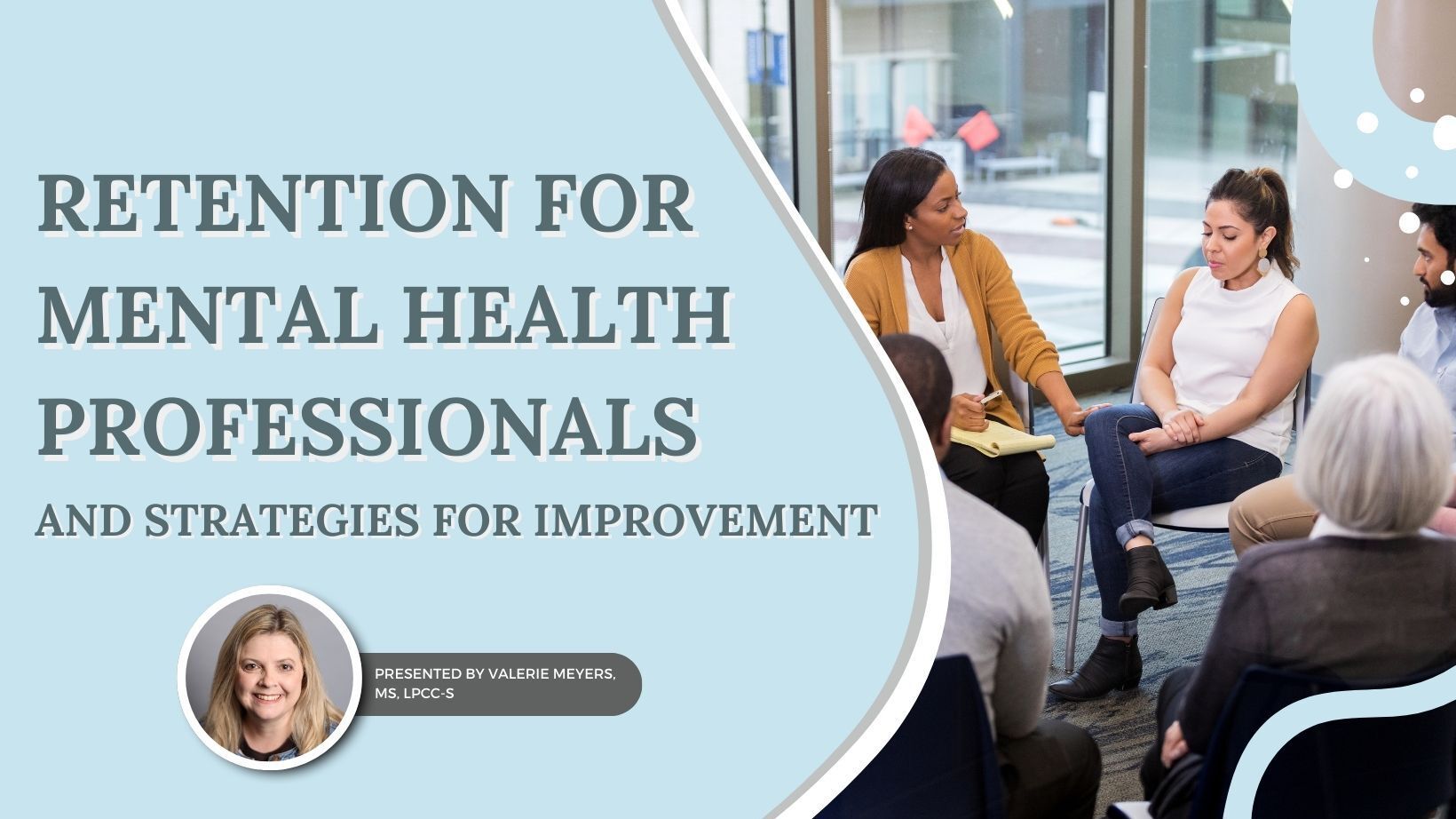 RETENTION FOR MENTAL HEALTH PROFESSIONALS

AND STRATEGIES FOR IMPROVEMENT

PRESENTED BY VALERIE MEYERS, MS, LPCC-S